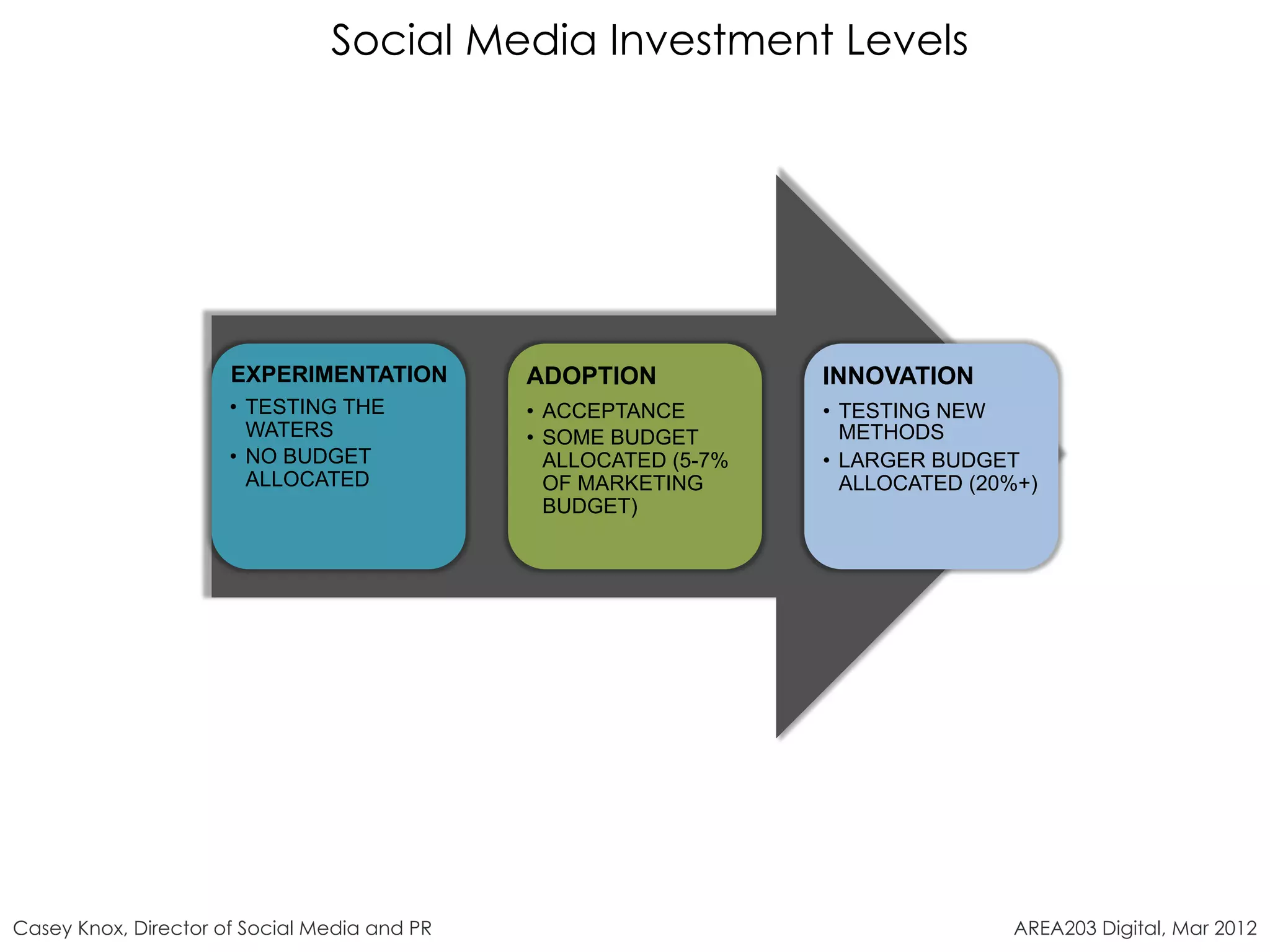 Social Media Investment Levels

EXPERIMENTATION
• TESTING THE WATERS
• NO BUDGET ALLOCATED

ADOPTION
• ACCEPTANCE
• SOME BUDGET ALLOCATED (5-7% OF MARKETING BUDGET)

INNOVATION
• TESTING NEW METHODS
• LARGER BUDGET ALLOCATED (20%+)

Casey Knox, Director of Social Media and PR

AREA203 Digital, Mar 2012